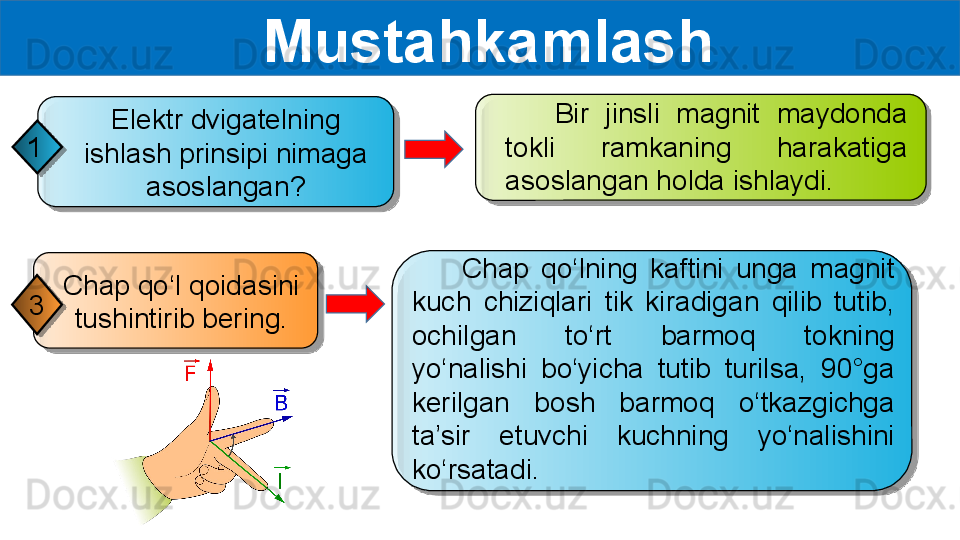 Mustahkamlash

1

Elektr dvigatelning ishlash prinsipi nimaga asoslangan?

Bir jinsli magnit maydonda tokli ramkaning harakatiga asoslangan holda ishlaydi.

3

Chap qo‘l qoidasini tushintirib bering.

Chap qo‘lning kaftini unga magnit kuch chiziqlari tik kiradigan qilib tutib, ochilgan to‘rt barmoq tokning yo‘nalishi bo‘yicha tutib turilsa, 90°ga kerilgan bosh barmoq o‘tkazgichga ta’sir etuvchi kuchning yo‘nalishini ko‘rsatadi.

$\vec{F}$

$\vec{B}$

$\vec{I}$

Docx.uz